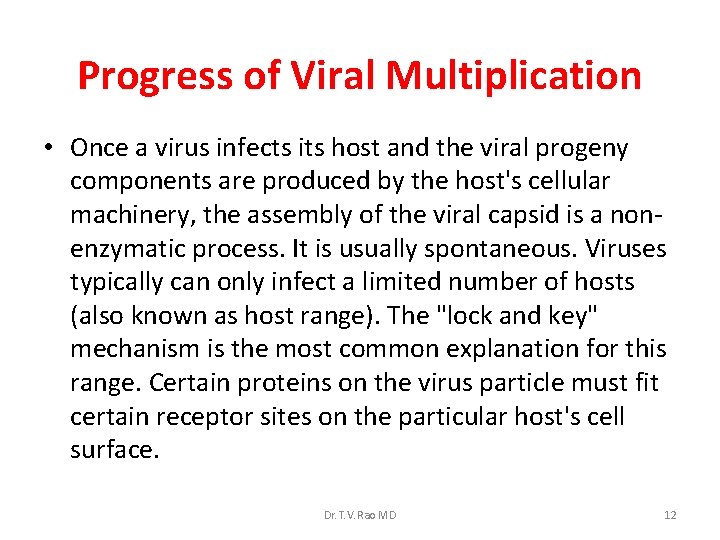 Progress of Viral Multiplication

• Once a virus infects its host and the viral progeny components are produced by the host's cellular machinery, the assembly of the viral capsid is a non-enzymatic process. It is usually spontaneous. Viruses typically can only infect a limited number of hosts (also known as host range). The "lock and key" mechanism is the most common explanation for this range. Certain proteins on the virus particle must fit certain receptor sites on the particular host's cell surface.

Dr. T.V. Rao MD

12